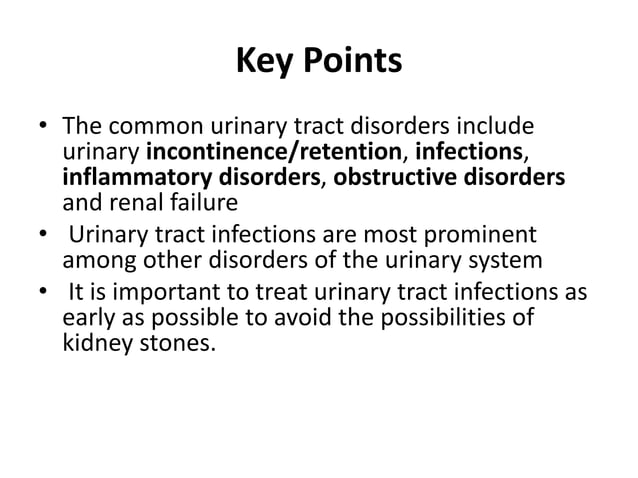 Key Points

• The common urinary tract disorders include urinary incontinence/retention, infections, inflammatory disorders, obstructive disorders and renal failure
• Urinary tract infections are most prominent among other disorders of the urinary system
• It is important to treat urinary tract infections as early as possible to avoid the possibilities of kidney stones.